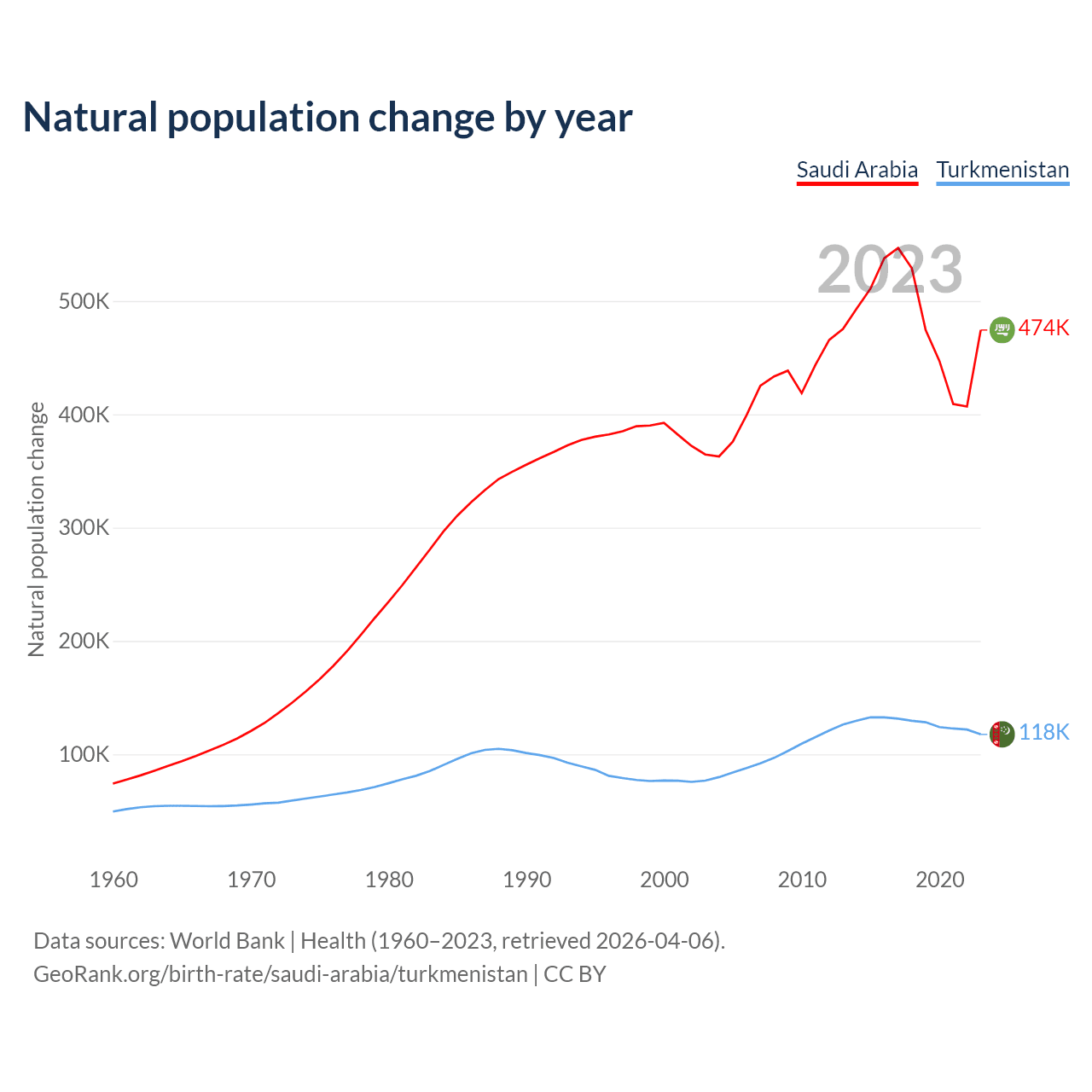 Natural population change by year

Saudi Arabia Turkmenistan

2023

Natural population change

500K
400K
300K
200K
100K

474K
118K

1960 1970 1980 1990 2000 2010 2020

Data sources: World Bank | Health (1960–2023, retrieved 2026-04-06).
GeoRank.org/birth-rate/saudi-arabia/turkmenistan | CC BY